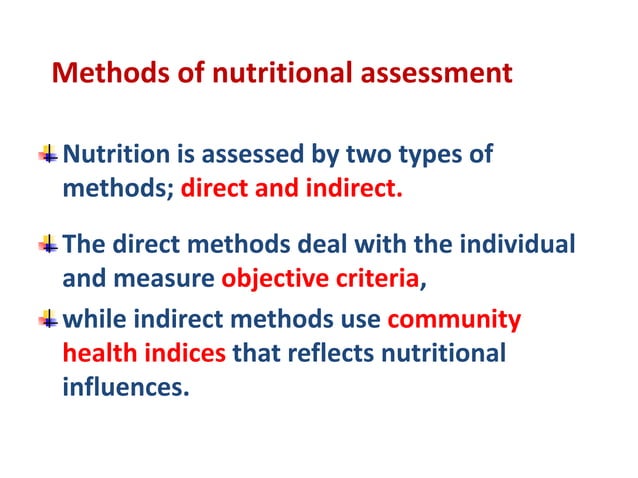 Methods of nutritional assessment

Nutrition is assessed by two types of methods; direct and indirect.

The direct methods deal with the individual and measure objective criteria,

while indirect methods use community health indices that reflects nutritional influences.